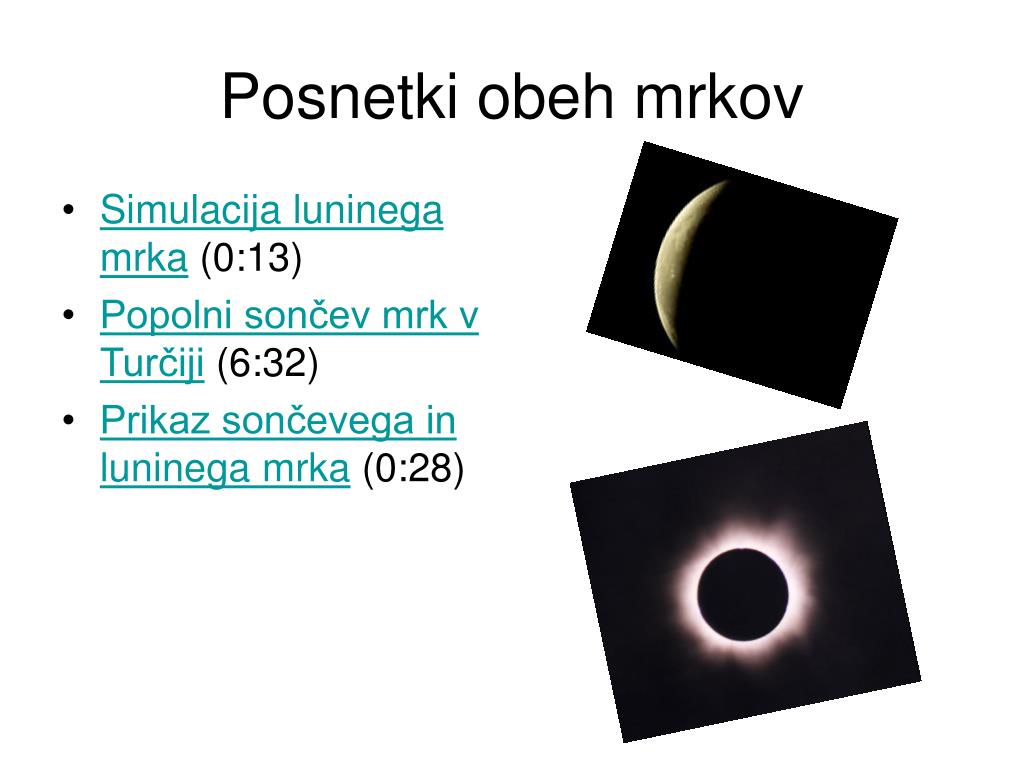 Posnetki obeh mrkov

• Simulacija luninega mrka (0:13)
• Popolni sončev mrk v Turčiji (6:32)
• Prikaz sončevega in luninega mrka (0:28)